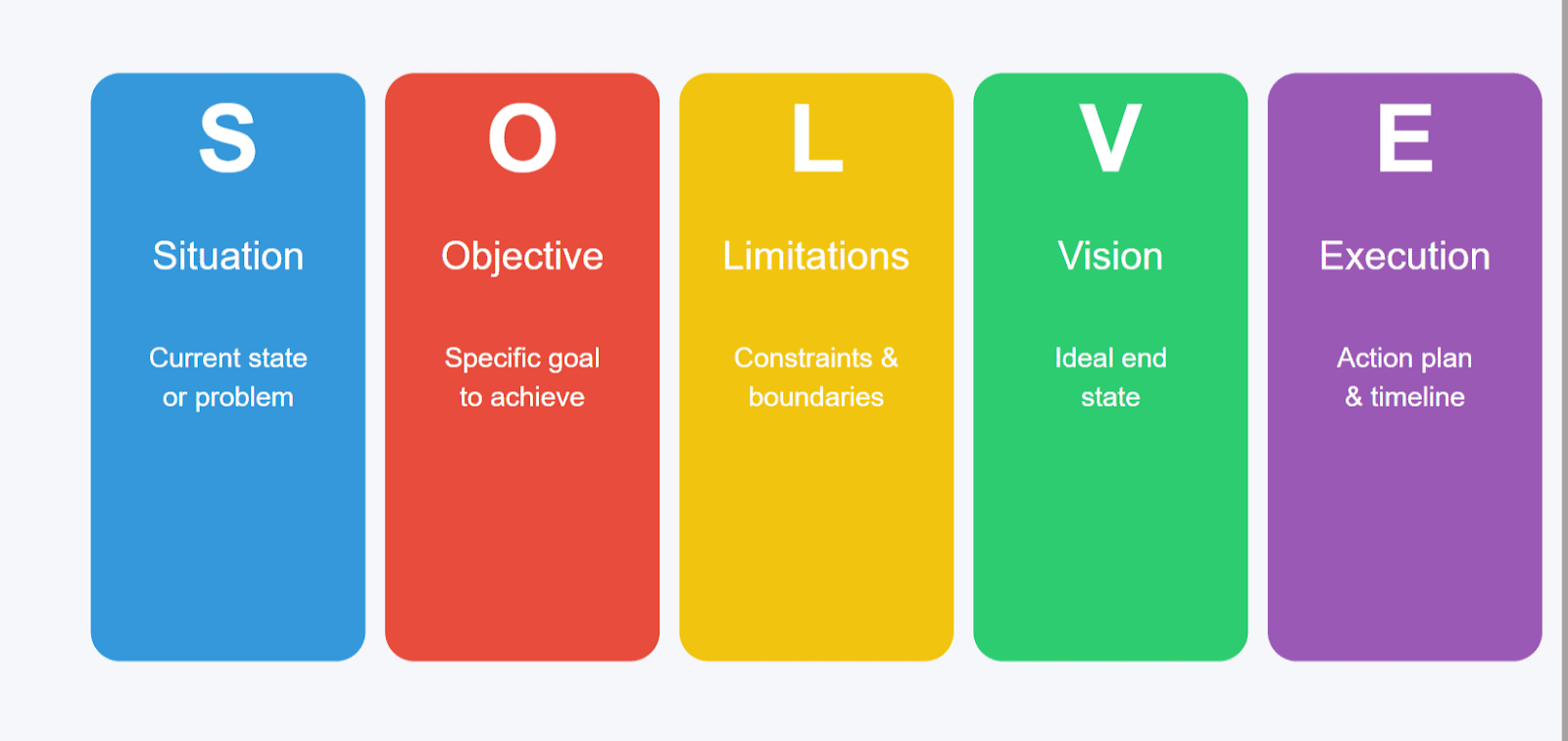 S

Situation

Current state or problem

O

Objective

Specific goal to achieve

L

Limitations

Constraints & boundaries

V

Vision

Ideal end state

E

Execution

Action plan & timeline